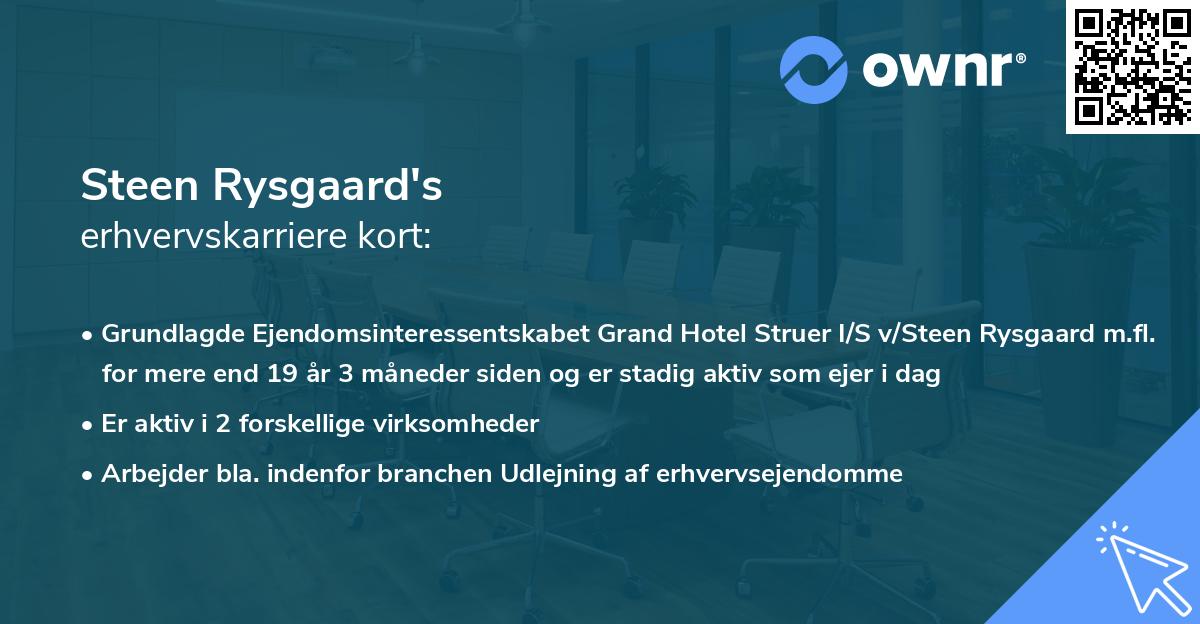 ownr®

Steen Rysgaard's
erhvervskarriere kort:

• Grundlagde Ejendomsinteressentskabet Grand Hotel Struer I/S v/Steen Rysgaard m.fl. for mere end 19 år 3 måneder siden og er stadig aktiv som ejer i dag
• Er aktiv i 2 forskellige virksomheder
• Arbejder bla. indenfor branchen Udlejning af erhvervsejendomme